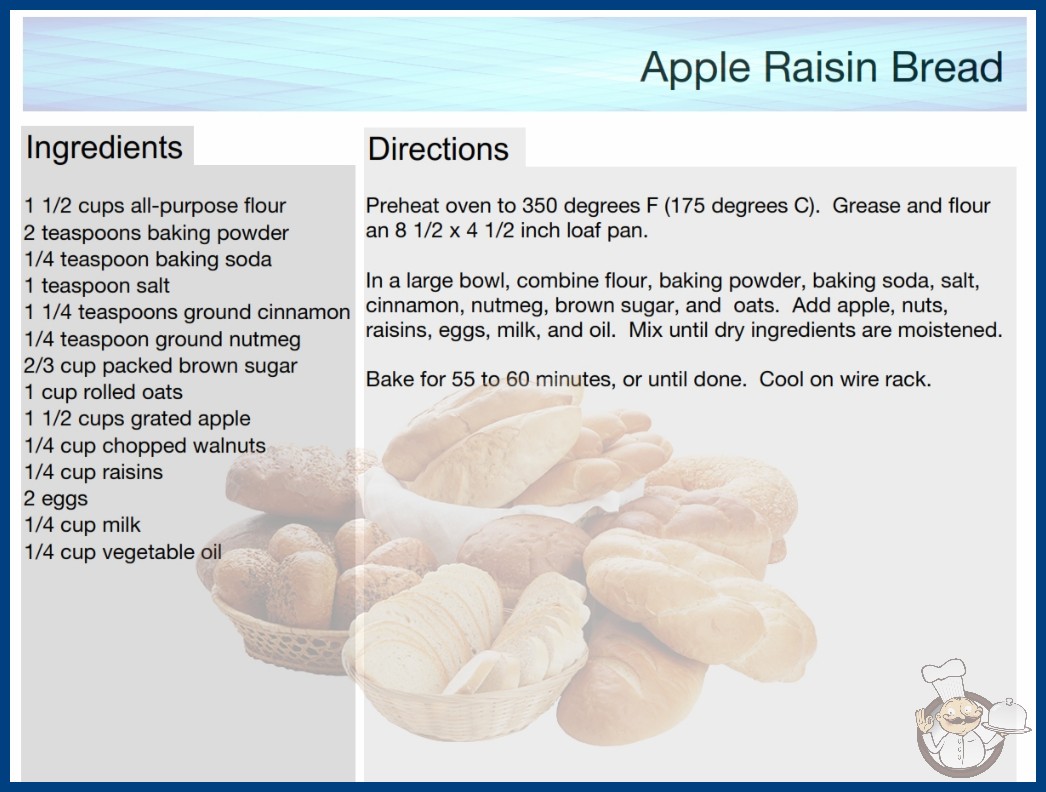 Apple Raisin Bread

Ingredients

1 1/2 cups all-purpose flour
2 teaspoons baking powder
1/4 teaspoon baking soda
1 teaspoon salt
1 1/4 teaspoons ground cinnamon
1/4 teaspoon ground nutmeg
2/3 cup packed brown sugar
1 cup rolled oats
1 1/2 cups grated apple
1/4 cup chopped walnuts
1/4 cup raisins
2 eggs
1/4 cup milk
1/4 cup vegetable oil

Directions

Preheat oven to 350 degrees F (175 degrees C). Grease and flour an 8 1/2 x 4 1/2 inch loaf pan.

In a large bowl, combine flour, baking powder, baking soda, salt, cinnamon, nutmeg, brown sugar, and oats. Add apple, nuts, raisins, eggs, milk, and oil. Mix until dry ingredients are moistened.

Bake for 55 to 60 minutes, or until done. Cool on wire rack.